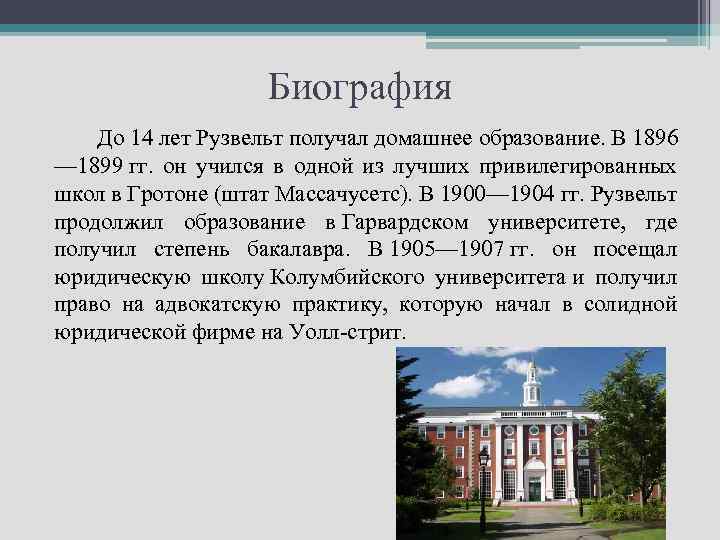 Биография

До 14 лет Рузвельт получал домашнее образование. В 1896—1899 гг. он учился в одной из лучших привилегированных школ в Гротоне (штат Массачусетс). В 1900—1904 гг. Рузвельт продолжил образование в Гарвардском университете, где получил степень бакалавра. В 1905—1907 гг. он посещал юридическую школу Колумбийского университета и получил право на адвокатскую практику, которую начал в солидной юридической фирме на Уолл-стрит.